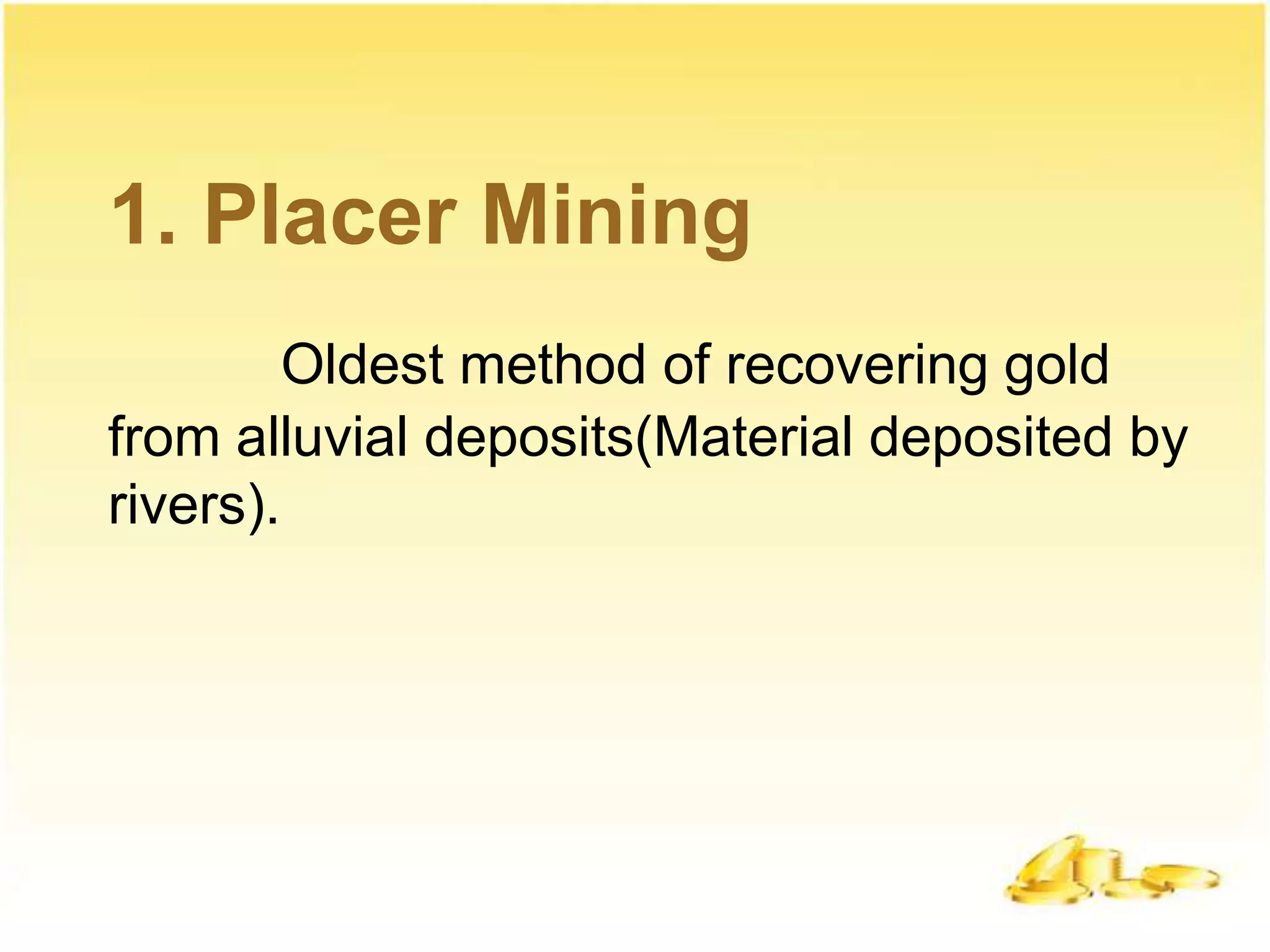 1. Placer Mining

Oldest method of recovering gold from alluvial deposits(Material deposited by rivers).